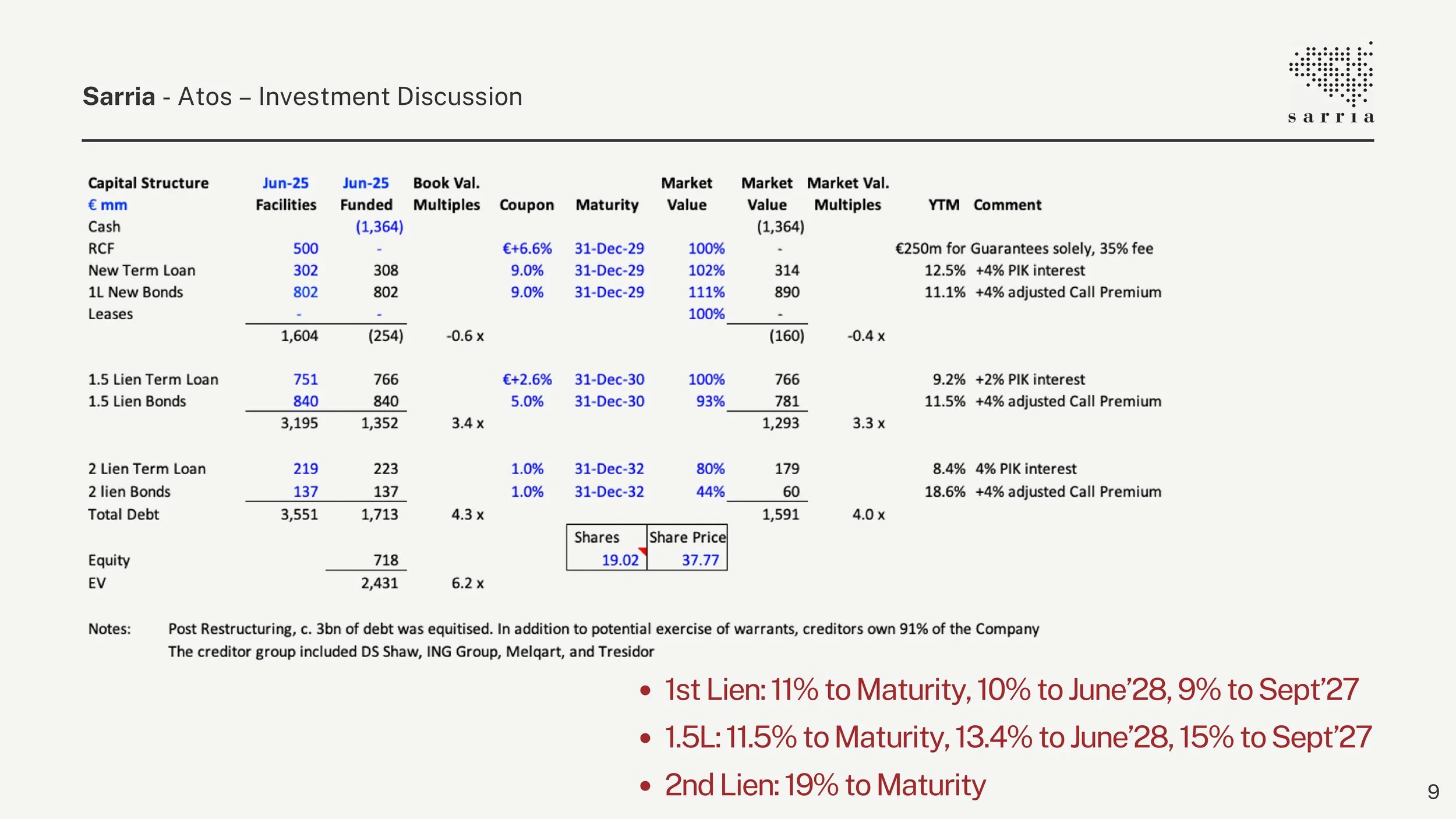 Sarria - Atos – Investment Discussion

sarria

| Capital Structure € mm | Jun-25 Facilities | Jun-25 Funded | Book Val. Multiples | Coupon | Maturity | Market Value | Market Value | Market Val. Multiples | YTM | Comment |
|---|---|---|---|---|---|---|---|---|---|---|
| Cash | | (1,364) | | | | | (1,364) | | | |
| RCF | 500 | - | | €+6.6% | 31-Dec-29 | 100% | - | | | €250m for Guarantees solely, 35% fee |
| New Term Loan | 302 | 308 | | 9.0% | 31-Dec-29 | 102% | 314 | | 12.5% | +4% PIK interest |
| 1L New Bonds | 802 | 802 | | 9.0% | 31-Dec-29 | 111% | 890 | | 11.1% | +4% adjusted Call Premium |
| Leases | - | - | | | | 100% | - | | | |
| | 1,604 | (254) | -0.6 x | | | | (160) | -0.4 x | | |
| 1.5 Lien Term Loan | 751 | 766 | | €+2.6% | 31-Dec-30 | 100% | 766 | | 9.2% | +2% PIK interest |
| 1.5 Lien Bonds | 840 | 840 | | 5.0% | 31-Dec-30 | 93% | 781 | | 11.5% | +4% adjusted Call Premium |
| | 3,195 | 1,352 | 3.4 x | | | | 1,293 | 3.3 x | | |
| 2 Lien Term Loan | 219 | 223 | | 1.0% | 31-Dec-32 | 80% | 179 | | 8.4% | 4% PIK interest |
| 2 lien Bonds | 137 | 137 | | 1.0% | 31-Dec-32 | 44% | 60 | | 18.6% | +4% adjusted Call Premium |
| Total Debt | 3,551 | 1,713 | 4.3 x | | | | 1,591 | 4.0 x | | |
| | | | | | Shares | Share Price | | | | |
| Equity | | 718 | | | 19.02 | 37.77 | | | | |
| EV | | 2,431 | 6.2 x | | | | | | | |

Notes: Post Restructuring, c. 3bn of debt was equitised. In addition to potential exercise of warrants, creditors own 91% of the Company
The creditor group included DS Shaw, ING Group, Melqart, and Tresidor

• 1st Lien: 11% to Maturity, 10% to June'28, 9% to Sept'27
• 1.5L: 11.5% to Maturity, 13.4% to June'28, 15% to Sept'27
• 2nd Lien: 19% to Maturity

9